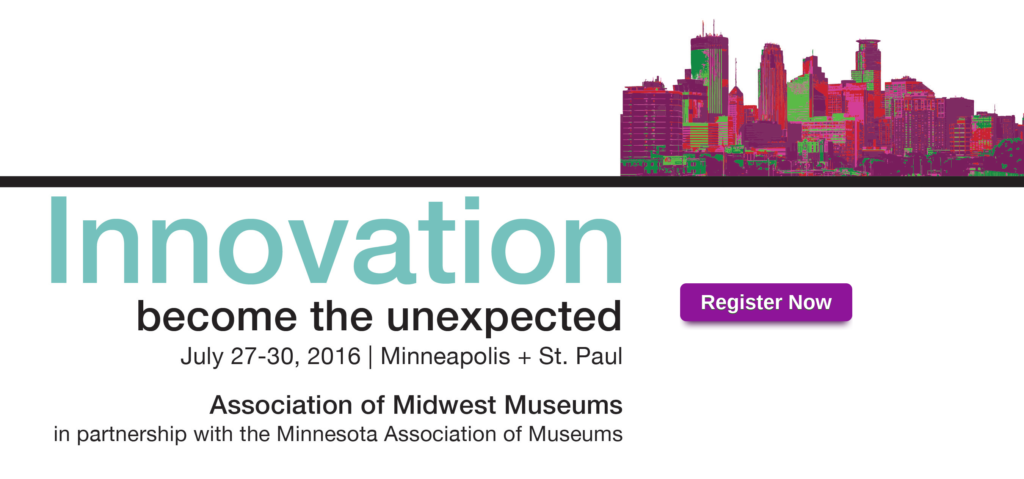 Innovation
become the unexpected
July 27-30, 2016 | Minneapolis + St. Paul

Association of Midwest Museums
in partnership with the Minnesota Association of Museums

Register Now